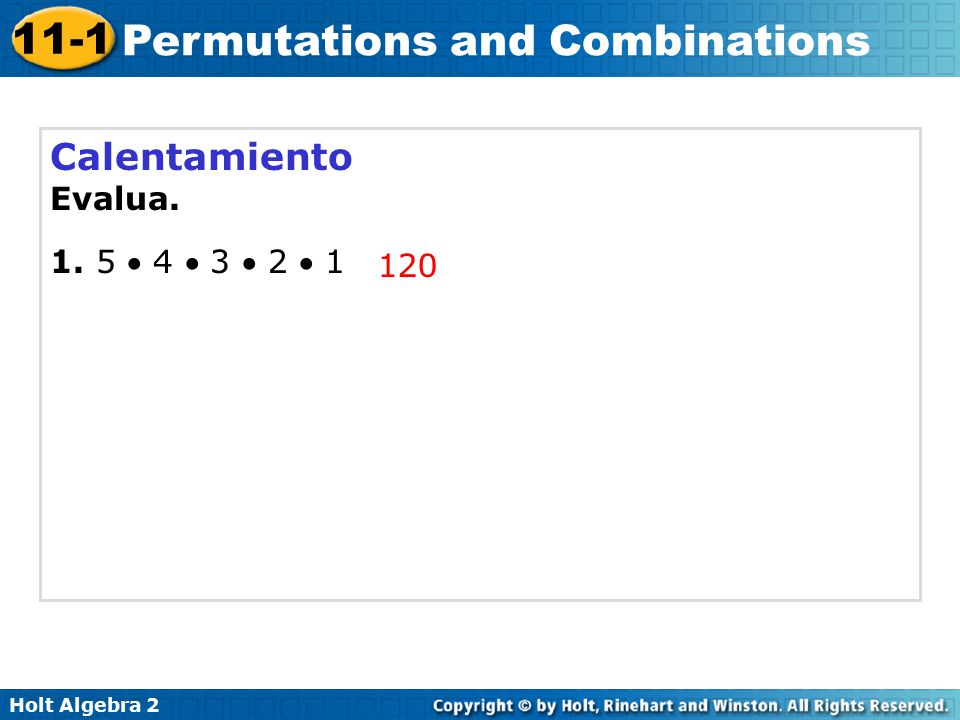 11-1 Permutations and Combinations

Calentamiento

Evalua.

1. $5 \bullet 4 \bullet 3 \bullet 2 \bullet 1$ 120

Holt Algebra 2

Copyright © by Holt, Rinehart and Winston. All Rights Reserved.